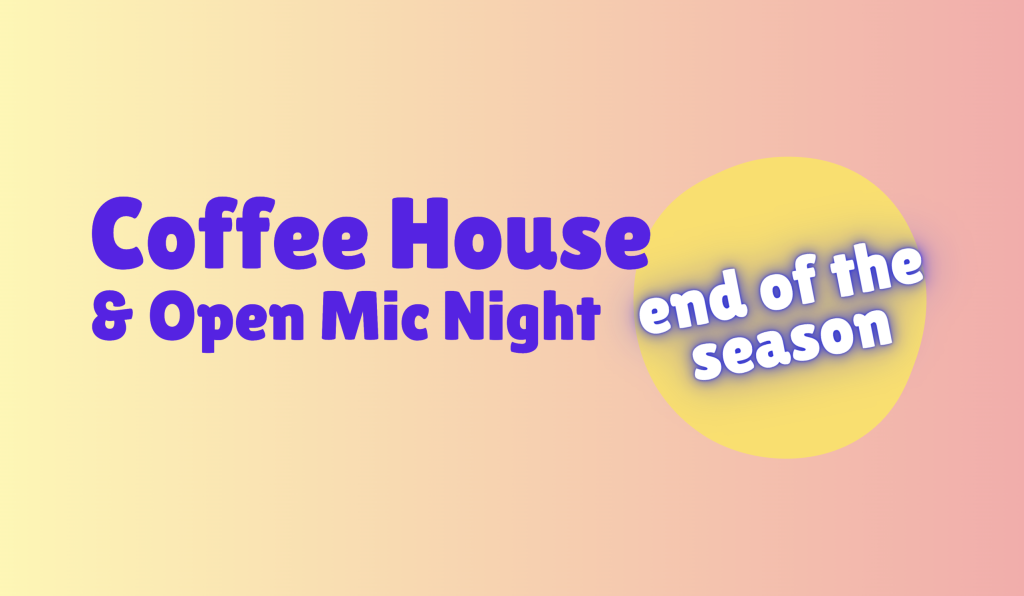 Coffee House
& Open Mic Night

end of the season